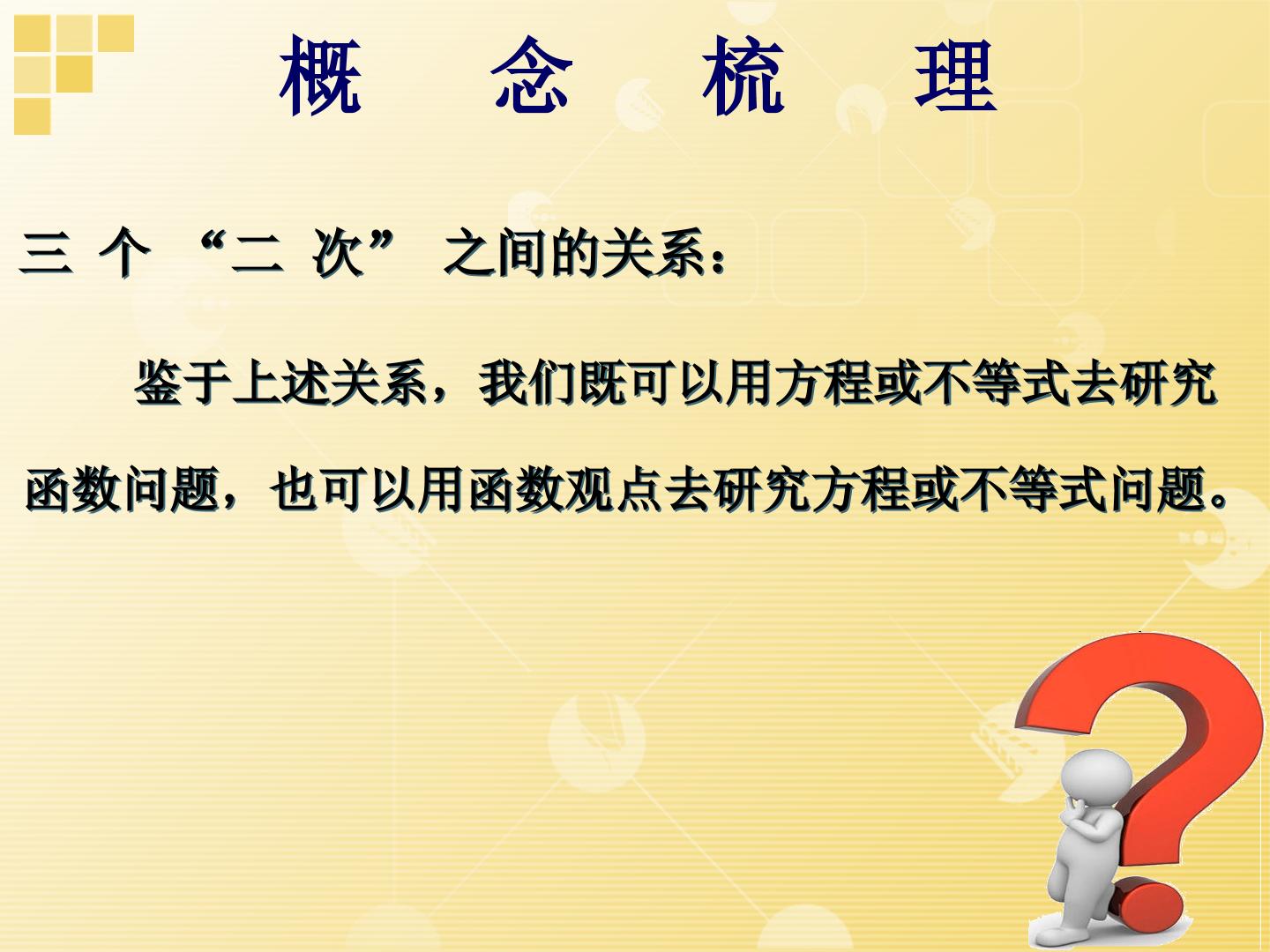 概 念 梳 理

三个“二次”之间的关系：

鉴于上述关系，我们既可以用方程或不等式去研究函数问题，也可以用函数观点去研究方程或不等式问题。